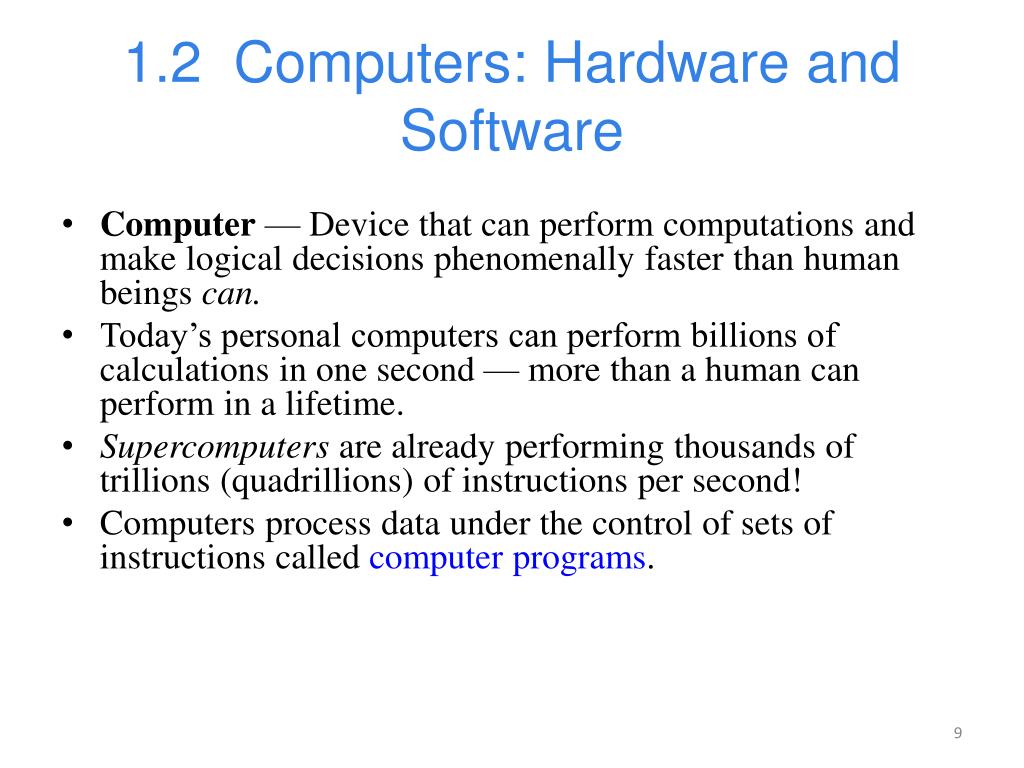 1.2 Computers: Hardware and Software

• Computer — Device that can perform computations and make logical decisions phenomenally faster than human beings can.
• Today's personal computers can perform billions of calculations in one second — more than a human can perform in a lifetime.
• Supercomputers are already performing thousands of trillions (quadrillions) of instructions per second!
• Computers process data under the control of sets of instructions called computer programs.

9